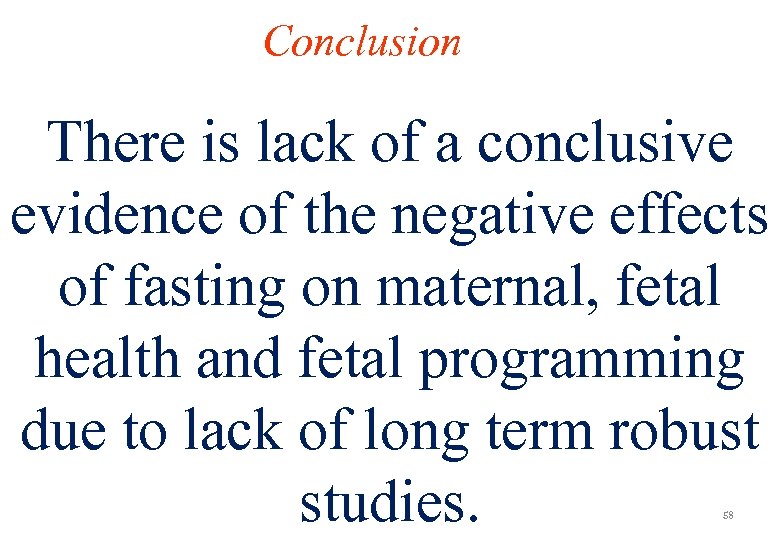 Conclusion

There is lack of a conclusive evidence of the negative effects of fasting on maternal, fetal health and fetal programming due to lack of long term robust studies.

58